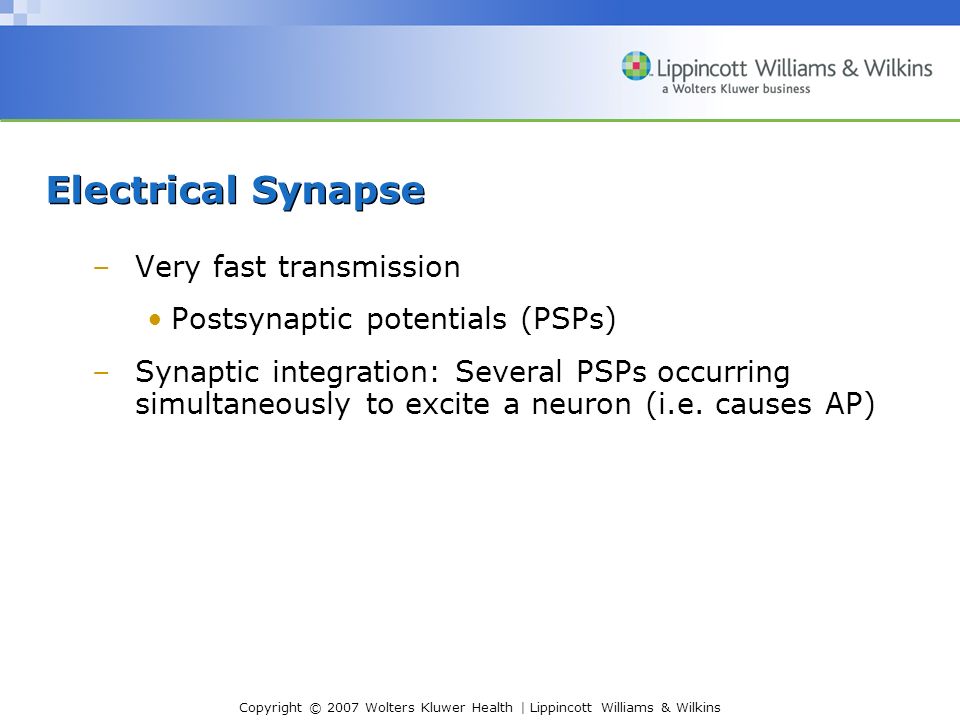 Lippincott Williams & Wilkins
a Wolters Kluwer business

Electrical Synapse

– Very fast transmission

• Postsynaptic potentials (PSPs)

– Synaptic integration: Several PSPs occurring simultaneously to excite a neuron (i.e. causes AP)

Copyright © 2007 Wolters Kluwer Health | Lippincott Williams & Wilkins